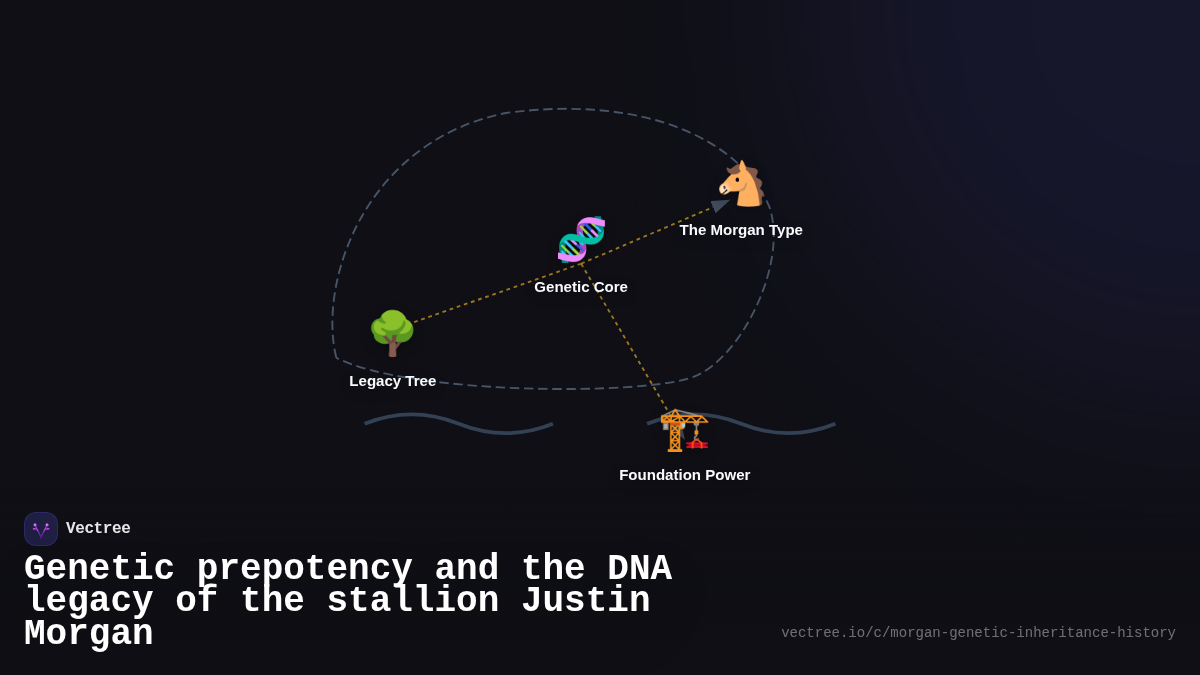 The Morgan Type

Genetic Core

Legacy Tree

Foundation Power

Vectree

Genetic prepotency and the DNA legacy of the stallion Justin Morgan

vectree.io/c/morgan-genetic-inheritance-history